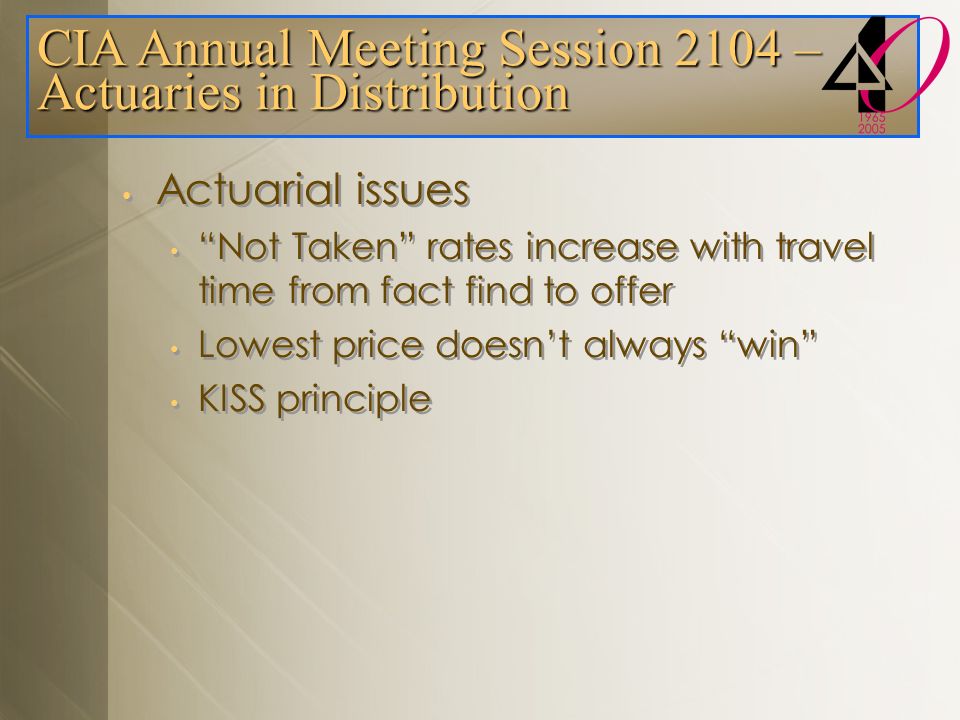 CIA Annual Meeting Session 2104 – Actuaries in Distribution

1965
2005

• Actuarial issues
  • “Not Taken” rates increase with travel time from fact find to offer
  • Lowest price doesn’t always “win”
  • KISS principle